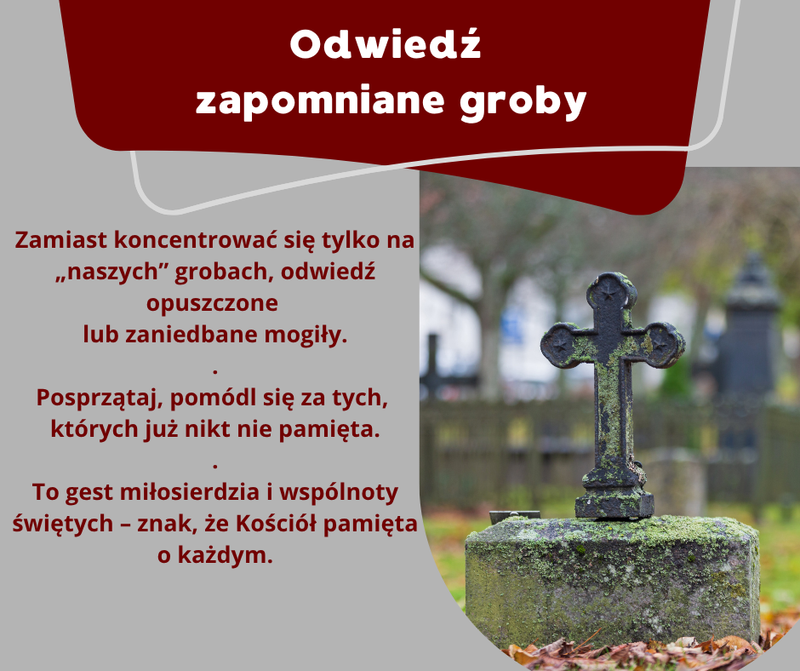 Odwiedź zapomniane groby

Zamiast koncentrować się tylko na „naszych” grobach, odwiedź opuszczone
lub zaniedbane mogiły.
.
Posprzątaj, pomódl się za tych, których już nikt nie pamięta.
.
To gest miłosierdzia i wspólnoty świętych – znak, że Kościół pamięta o każdym.